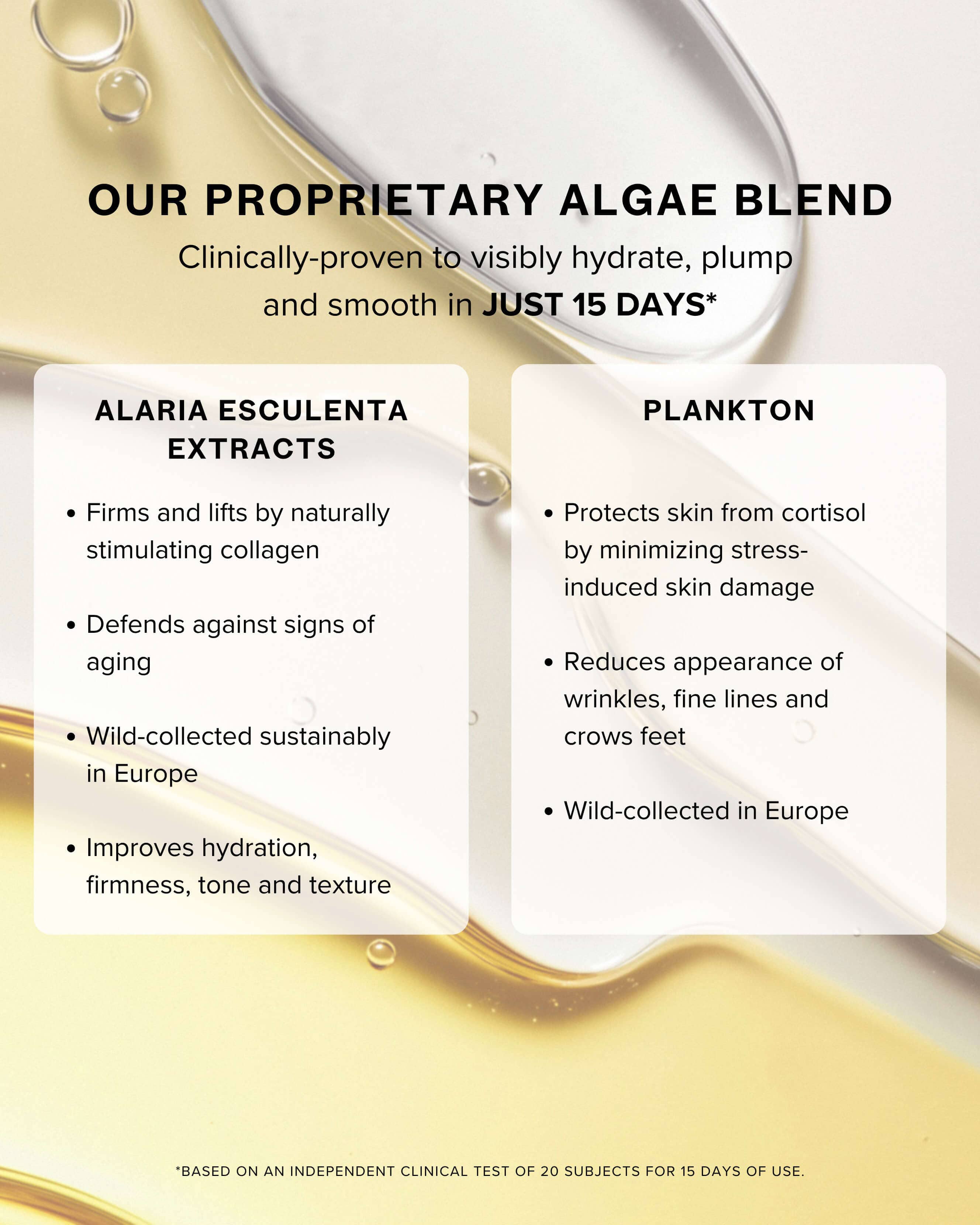 OUR PROPRIETARY ALGAE BLEND

Clinically-proven to visibly hydrate, plump and smooth in JUST 15 DAYS*

ALARIA ESCULENTA EXTRACTS

• Firms and lifts by naturally stimulating collagen

• Defends against signs of aging

• Wild-collected sustainably in Europe

• Improves hydration, firmness, tone and texture

PLANKTON

• Protects skin from cortisol by minimizing stress-induced skin damage

• Reduces appearance of wrinkles, fine lines and crows feet

• Wild-collected in Europe

*BASED ON AN INDEPENDENT CLINICAL TEST OF 20 SUBJECTS FOR 15 DAYS OF USE.